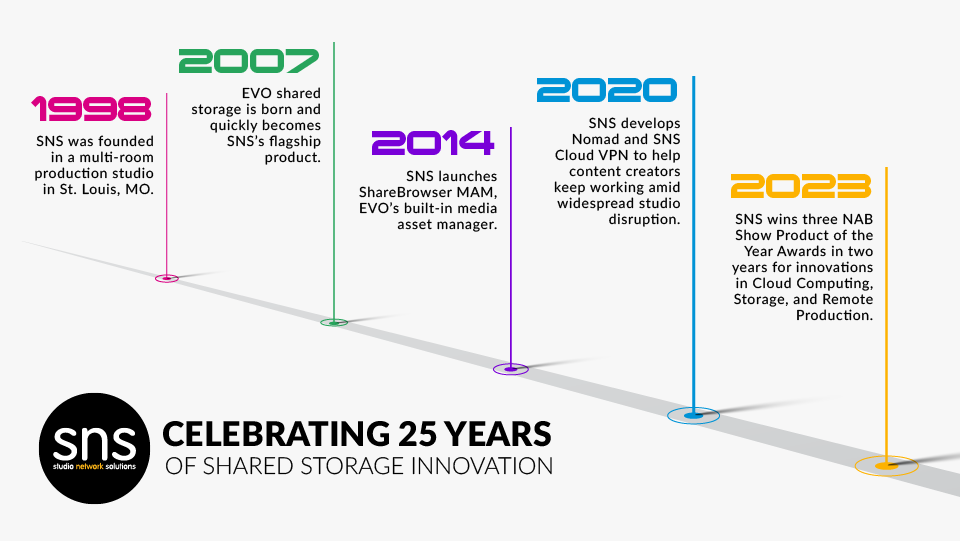 1998
SNS was founded in a multi-room production studio in St. Louis, MO.

2007
EVO shared storage is born and quickly becomes SNS's flagship product.

2014
SNS launches ShareBrowser MAM, EVO's built-in media asset manager.

2020
SNS develops Nomad and SNS Cloud VPN to help content creators keep working amid widespread studio disruption.

2023
SNS wins three NAB Show Product of the Year Awards in two years for innovations in Cloud Computing, Storage, and Remote Production.

sns
studio network solutions

CELEBRATING 25 YEARS
OF SHARED STORAGE INNOVATION